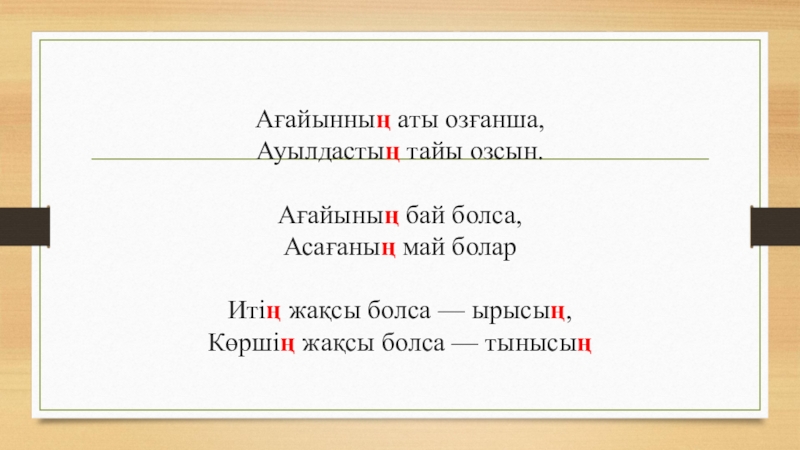 Ағайынның аты озғанша,
Ауылдастың тайы озсын.

Ағайының бай болса,
Асағаның май болар

Итің жақсы болса — ырысың,
Көршің жақсы болса — тынысың